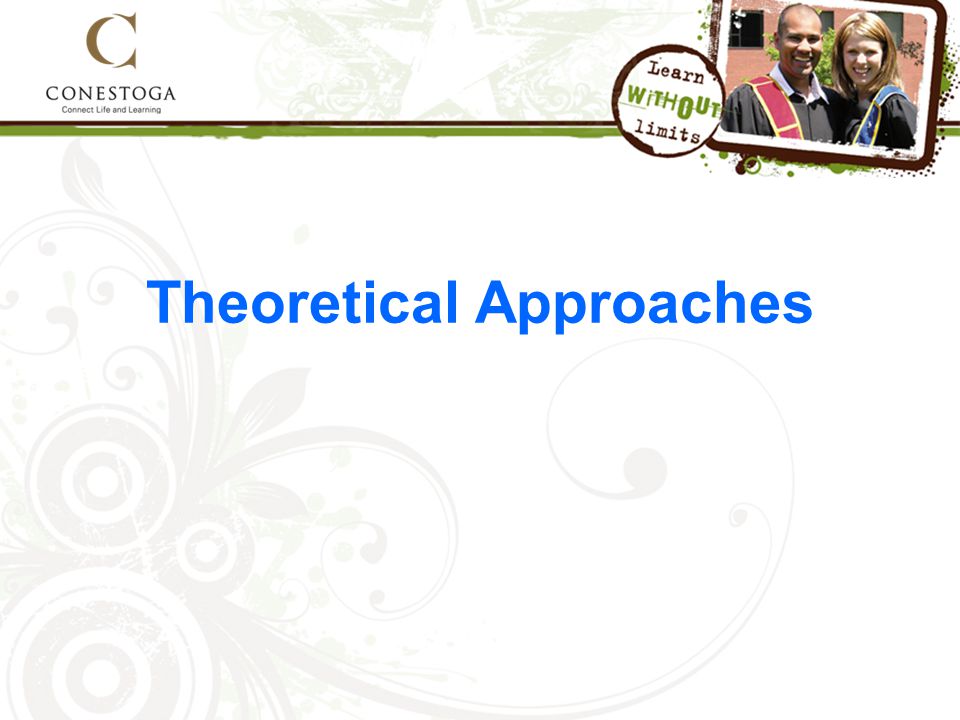 C
CONESTOGA
Connect Life and Learning

Learn
WITHOUT
limits

Theoretical Approaches